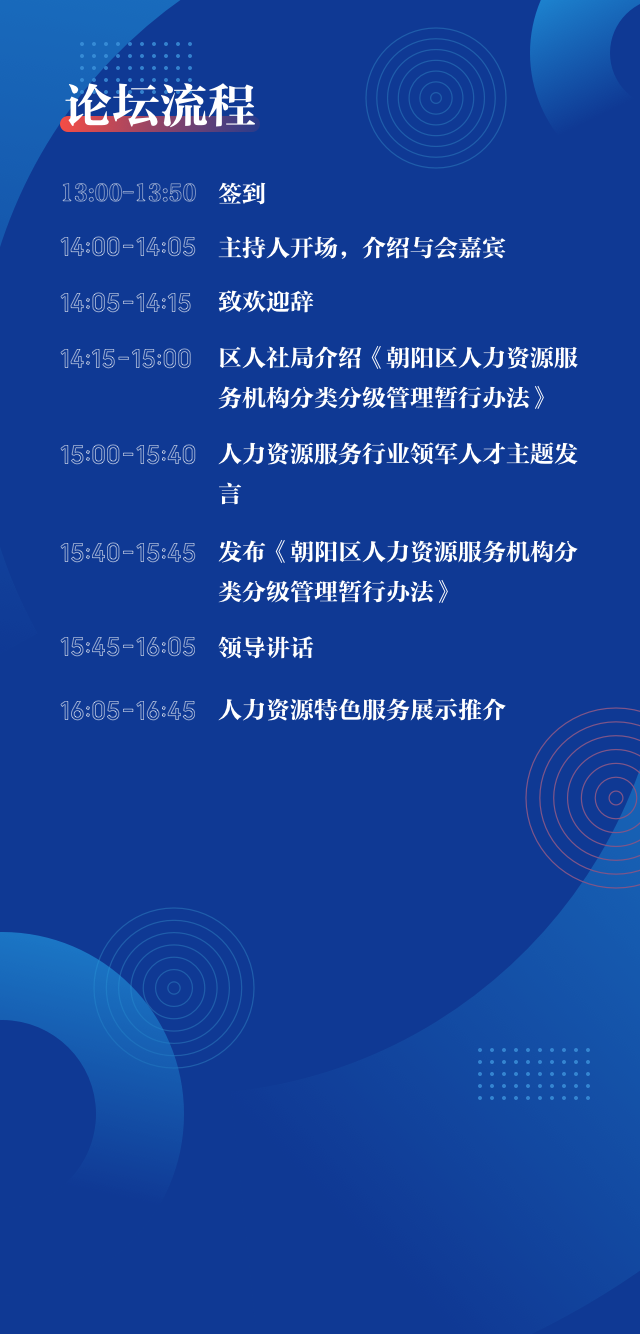 论坛流程

13:00-13:50 签到

14:00-14:05 主持人开场，介绍与会嘉宾

14:05-14:15 致欢迎辞

14:15-15:00 区人社局介绍《朝阳区人力资源服务机构分类分级管理暂行办法》

15:00-15:40 人力资源服务行业领军人才主题发言

15:40-15:45 发布《朝阳区人力资源服务机构分类分级管理暂行办法》

15:45-16:05 领导讲话

16:05-16:45 人力资源特色服务展示推介